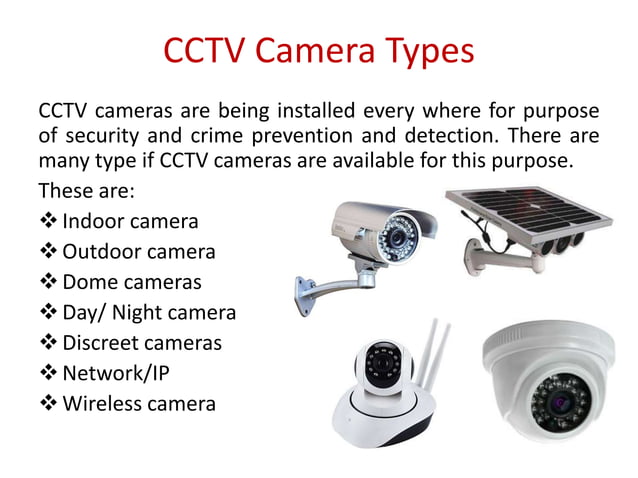 CCTV Camera Types

CCTV cameras are being installed every where for purpose of security and crime prevention and detection. There are many type if CCTV cameras are available for this purpose.

These are:

❖ Indoor camera
❖ Outdoor camera
❖ Dome cameras
❖ Day/ Night camera
❖ Discreet cameras
❖ Network/IP
❖ Wireless camera